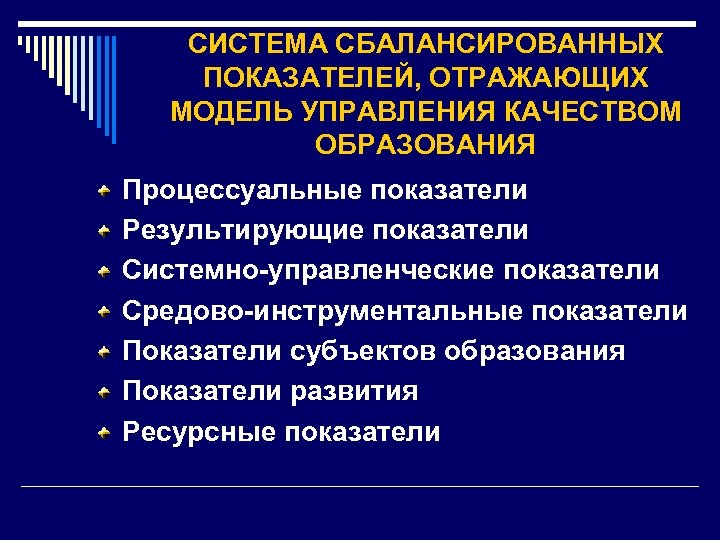 СИСТЕМА СБАЛАНСИРОВАННЫХ ПОКАЗАТЕЛЕЙ, ОТРАЖАЮЩИХ МОДЕЛЬ УПРАВЛЕНИЯ КАЧЕСТВОМ ОБРАЗОВАНИЯ

Процессуальные показатели
Результирующие показатели
Системно-управленческие показатели
Средово-инструментальные показатели
Показатели субъектов образования
Показатели развития
Ресурсные показатели